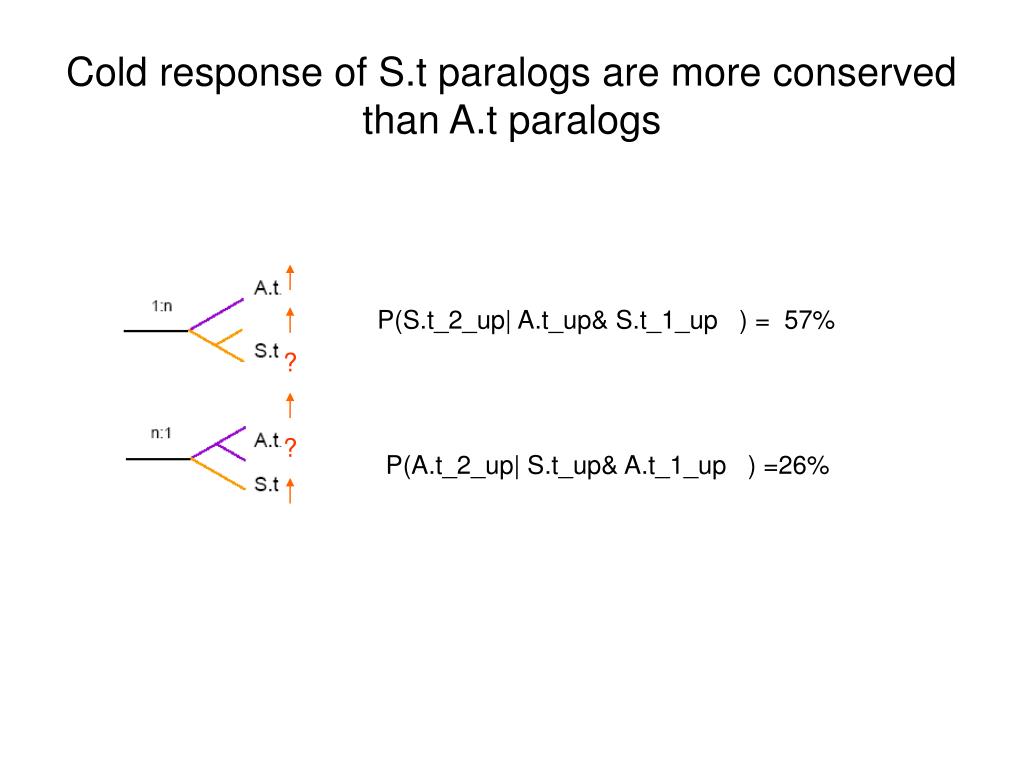 Cold response of S.t paralogs are more conserved than A.t paralogs

1:n
A.t
S.t
?

P(S.t_2_up| A.t_up& S.t_1_up ) = 57%

n:1
A.t
?
S.t

P(A.t_2_up| S.t_up& A.t_1_up ) =26%